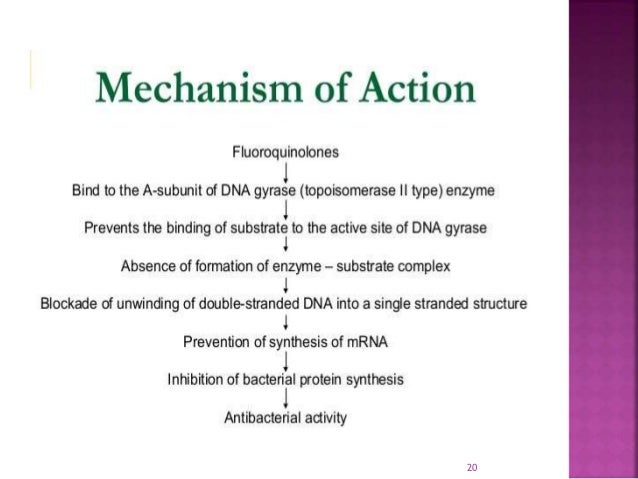 Mechanism of Action

Fluoroquinolones
↓
Bind to the A-subunit of DNA gyrase (topoisomerase II type) enzyme
↓
Prevents the binding of substrate to the active site of DNA gyrase
↓
Absence of formation of enzyme – substrate complex
↓
Blockade of unwinding of double-stranded DNA into a single stranded structure
↓
Prevention of synthesis of mRNA
↓
Inhibition of bacterial protein synthesis
↓
Antibacterial activity

20